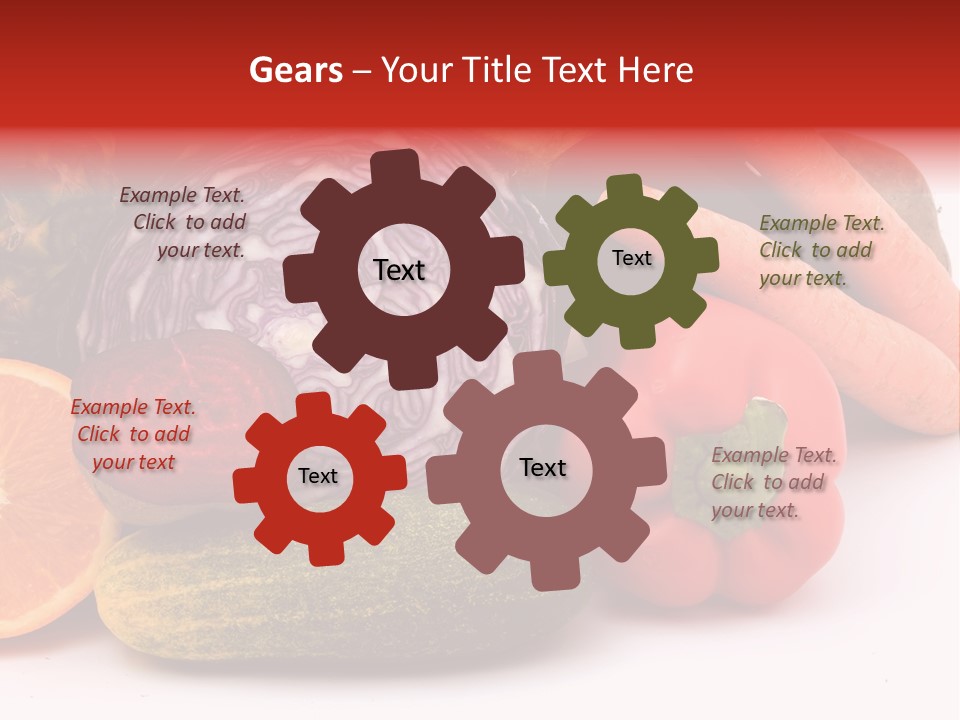 Gears – Your Title Text Here

Example Text. Click to add your text.

Text

Text

Example Text. Click to add your text.

Example Text. Click to add your text

Text

Text

Example Text. Click to add your text.